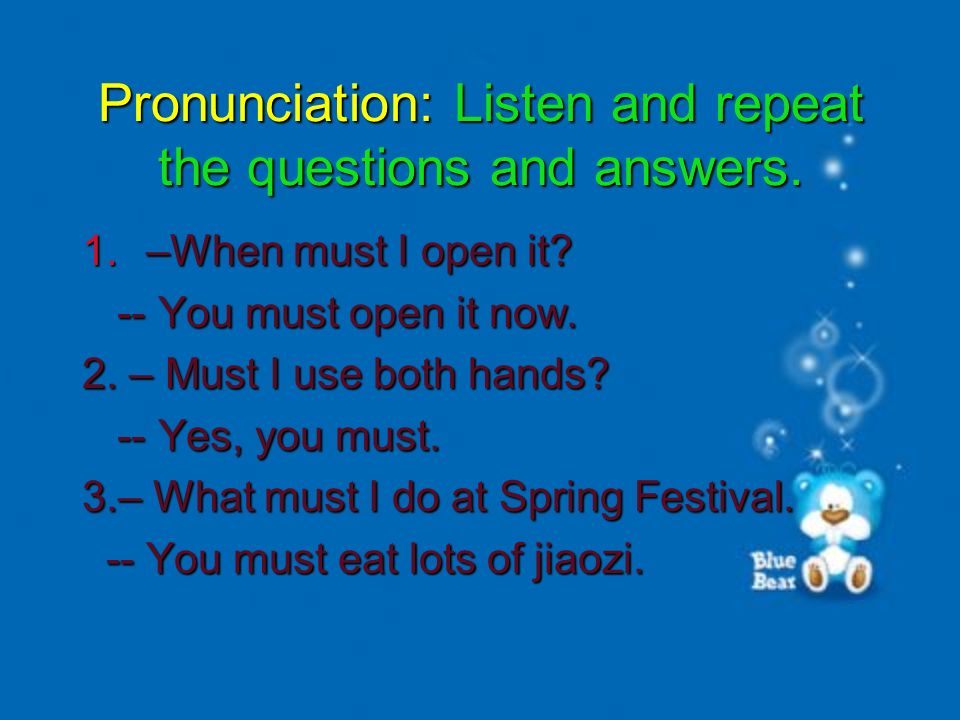 Pronunciation: Listen and repeat the questions and answers.

1. –When must I open it?

-- You must open it now.

2. – Must I use both hands?

-- Yes, you must.

3.– What must I do at Spring Festival.

-- You must eat lots of jiaozi.

Blue Bear